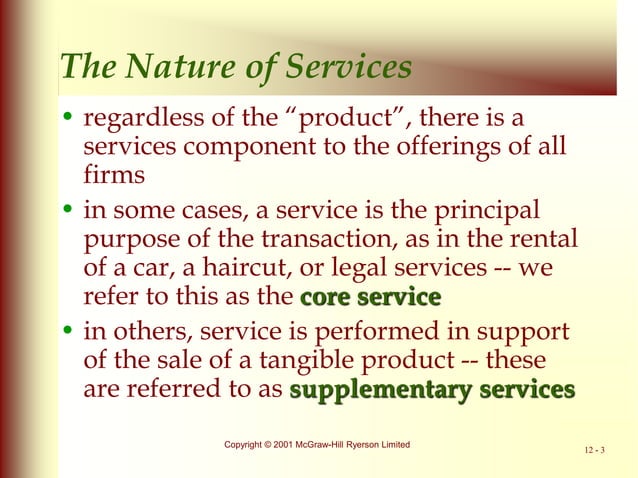 The Nature of Services

• regardless of the “product”, there is a services component to the offerings of all firms

• in some cases, a service is the principal purpose of the transaction, as in the rental of a car, a haircut, or legal services -- we refer to this as the core service

• in others, service is performed in support of the sale of a tangible product -- these are referred to as supplementary services

Copyright © 2001 McGraw-Hill Ryerson Limited

12 - 3